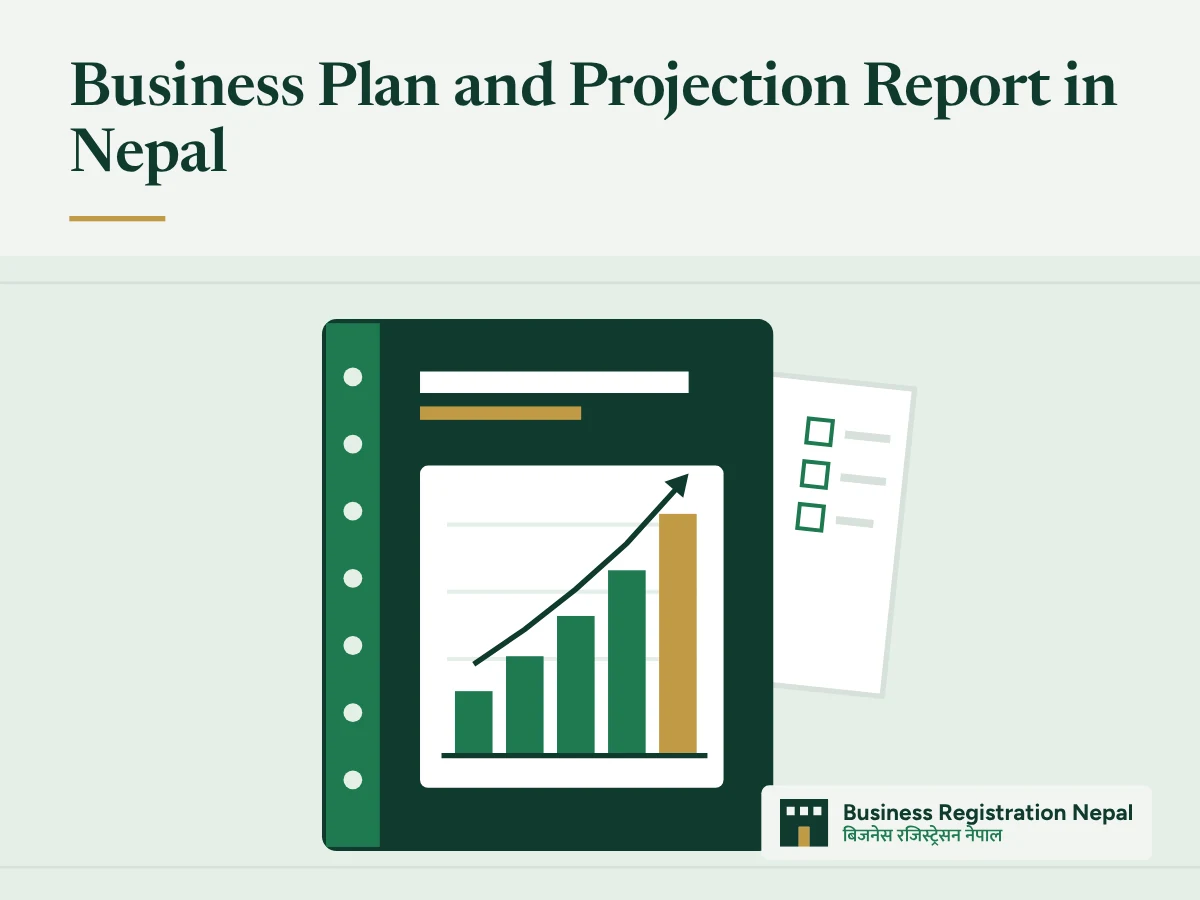 Business Plan and Projection Report in Nepal

Business Registration Nepal
बिजनेस रजिस्ट्रेसन नेपाल